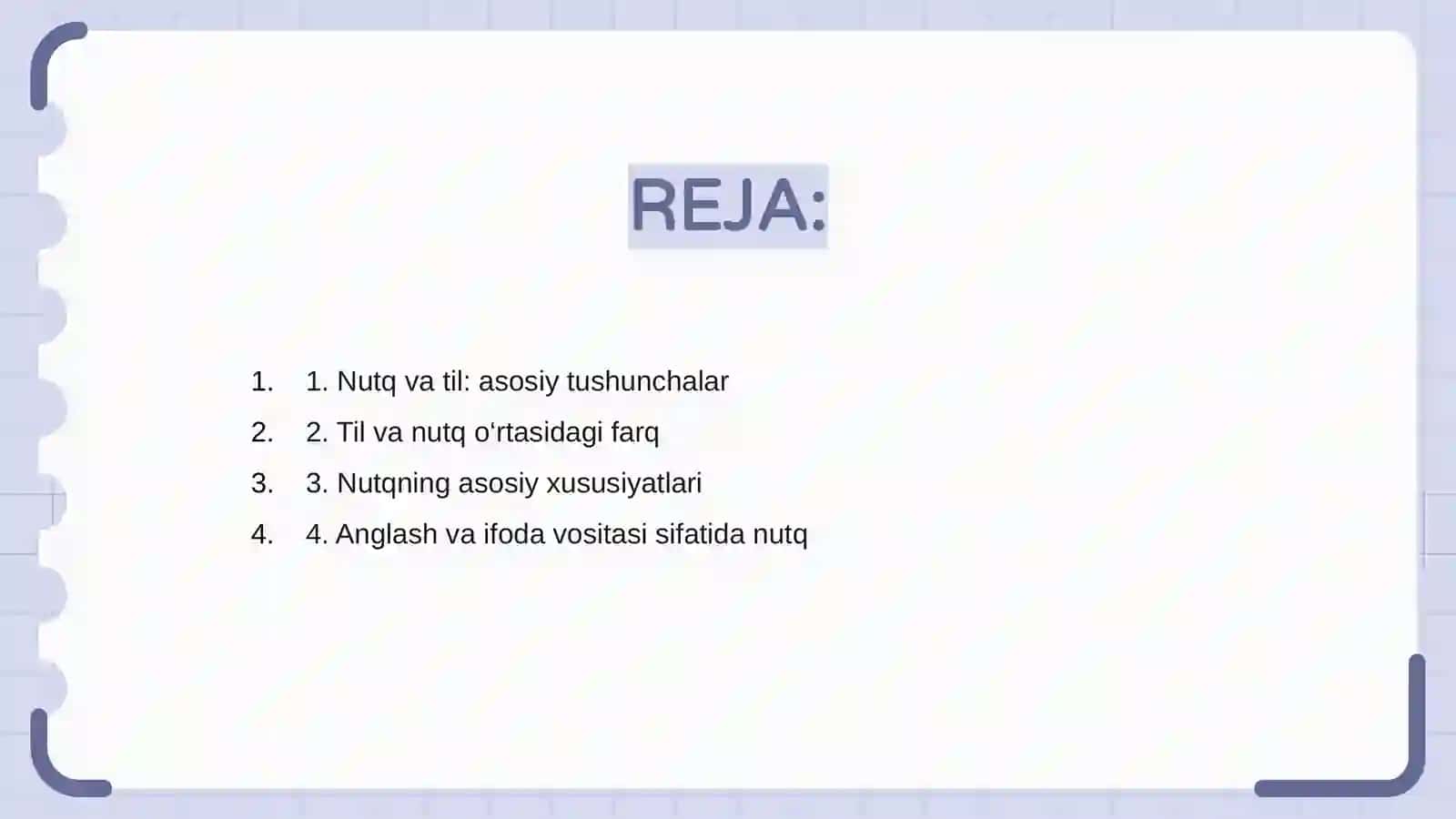 REJA:

1. 1. Nutq va til: asosiy tushunchalar
2. 2. Til va nutq o‘rtasidagi farq
3. 3. Nutqning asosiy xususiyatlari
4. 4. Anglash va ifoda vositasi sifatida nutq